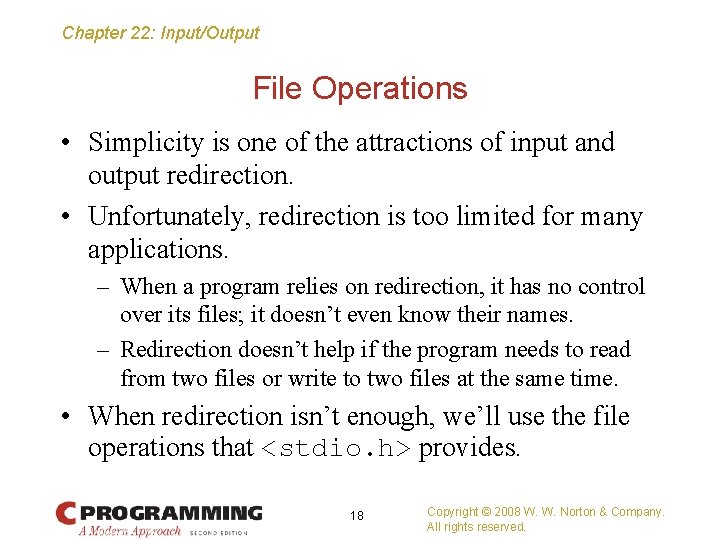 Chapter 22: Input/Output

File Operations

• Simplicity is one of the attractions of input and output redirection.

• Unfortunately, redirection is too limited for many applications.

– When a program relies on redirection, it has no control over its files; it doesn't even know their names.

– Redirection doesn't help if the program needs to read from two files or write to two files at the same time.

• When redirection isn't enough, we'll use the file operations that <stdio.h> provides.

C PROGRAMMING
A Modern Approach SECOND EDITION

18

Copyright © 2008 W. W. Norton & Company.
All rights reserved.